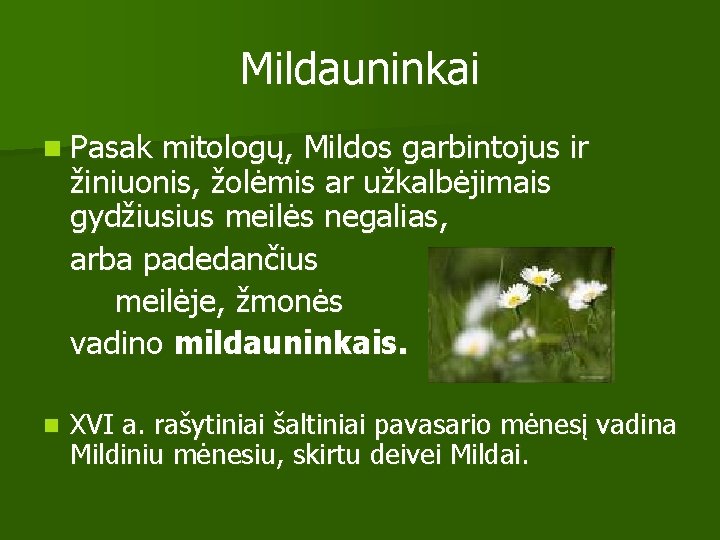 Mildauninkai

Pasak mitologų, Mildos garbintojus ir žiniuonis, žolėmis ar užkalbėjimais gydžiusius meilės negalias,
arba padedančius
meilėje, žmonės
vadino **mildauninkais.**

XVI a. rašytiniai šaltiniai pavasario mėnesį vadina Mildiniu mėnesiu, skirtu deivei Mildai.